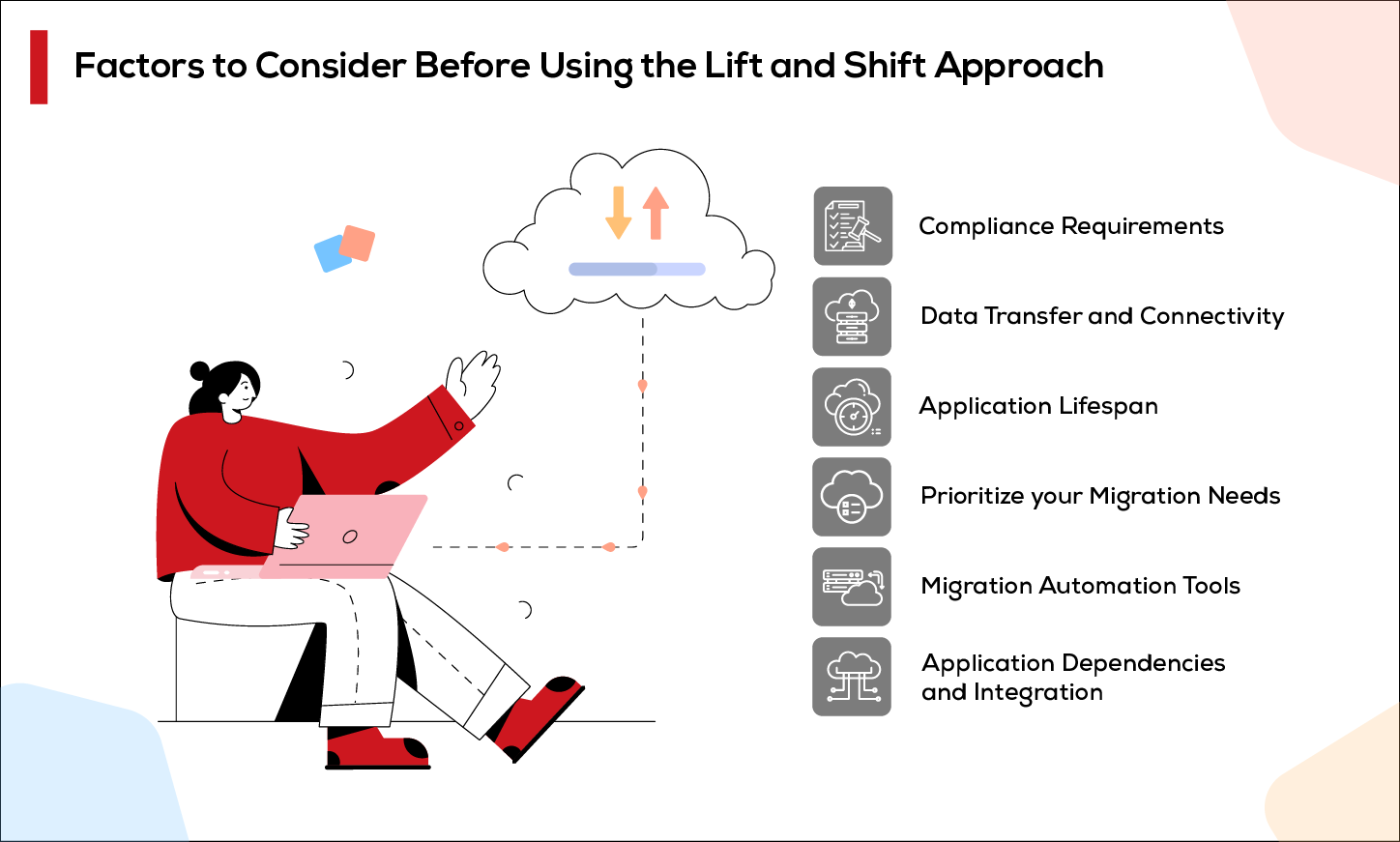 Factors to Consider Before Using the Lift and Shift Approach

Compliance Requirements

Data Transfer and Connectivity

Application Lifespan

Prioritize your Migration Needs

Migration Automation Tools

Application Dependencies and Integration